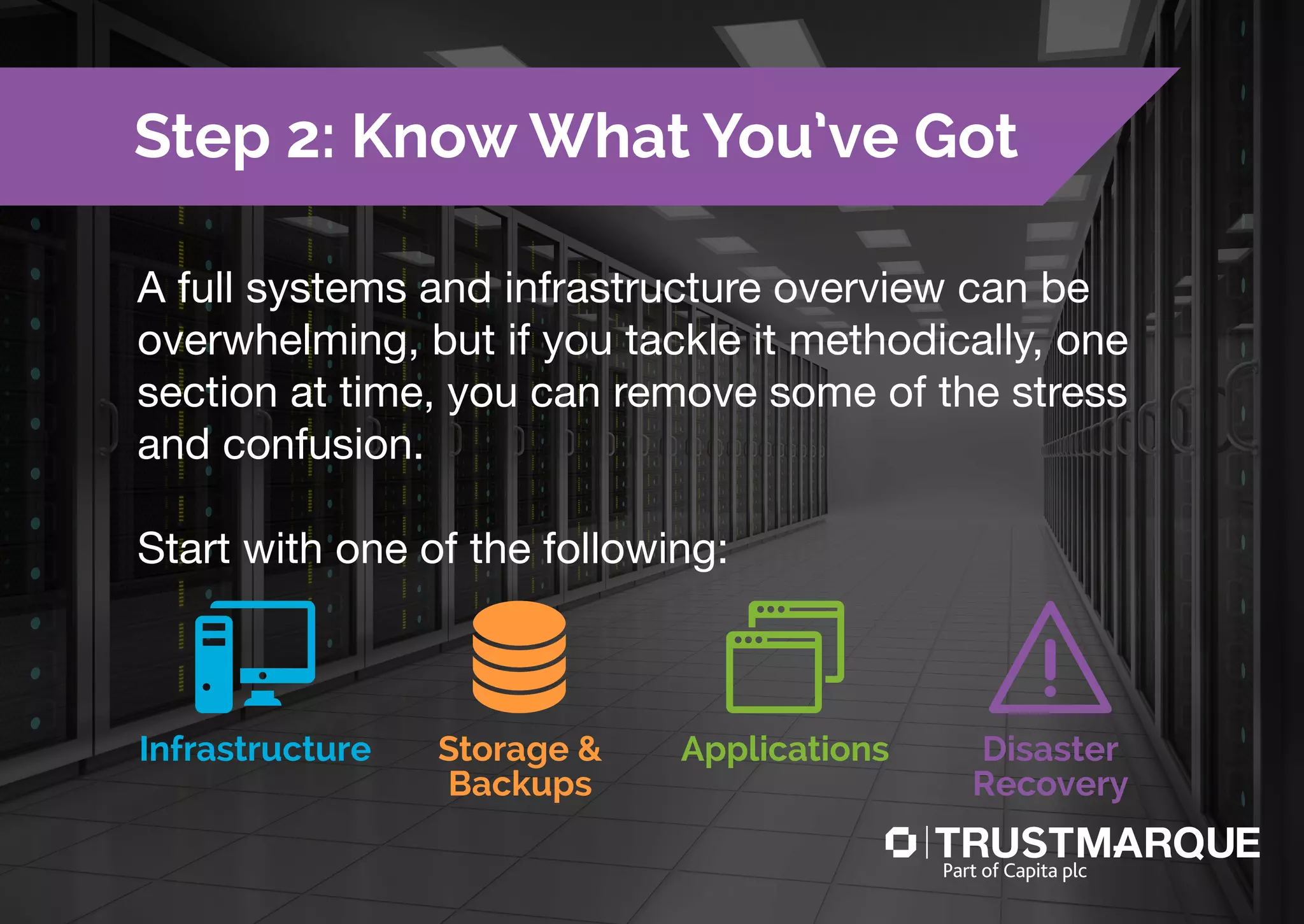 Step 2: Know What You've Got

A full systems and infrastructure overview can be overwhelming, but if you tackle it methodically, one section at time, you can remove some of the stress and confusion.

Start with one of the following:

Infrastructure

Storage & Backups

Applications

Disaster Recovery

TRUSTMARQUE
Part of Capita plc